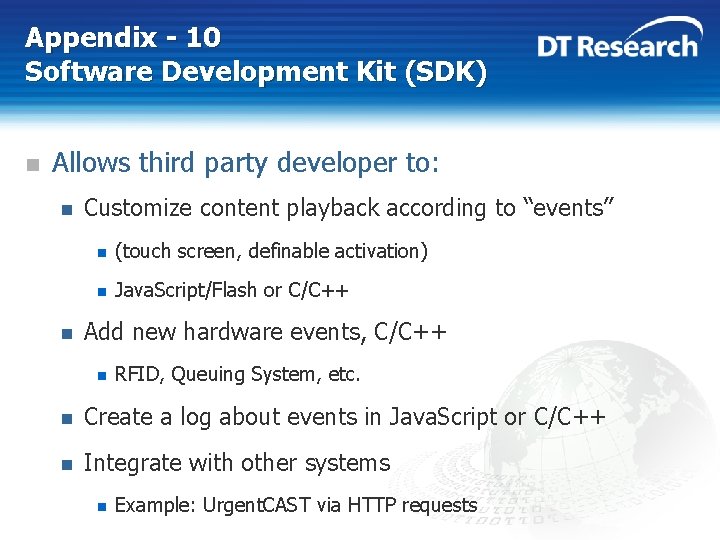 Appendix - 10
Software Development Kit (SDK)

DT Research

Allows third party developer to:

Customize content playback according to “events”

(touch screen, definable activation)

JavaScript/Flash or C/C++

Add new hardware events, C/C++

RFID, Queuing System, etc.

Create a log about events in JavaScript or C/C++

Integrate with other systems

Example: UrgentCAST via HTTP requests